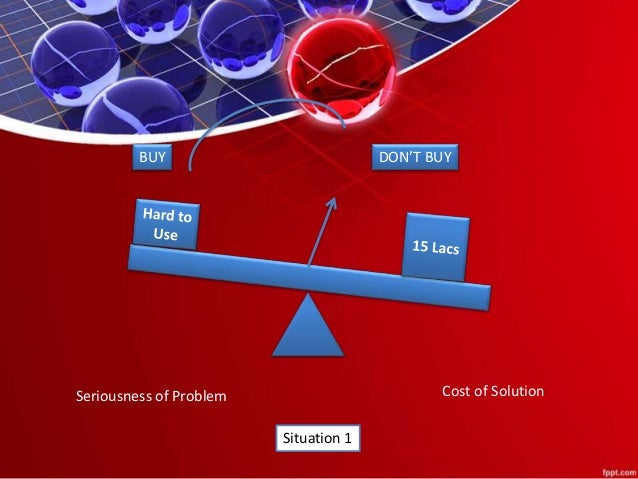 BUY

DON'T BUY

Hard to Use

15 Lacs

Seriousness of Problem

Cost of Solution

Situation 1

fppt.com